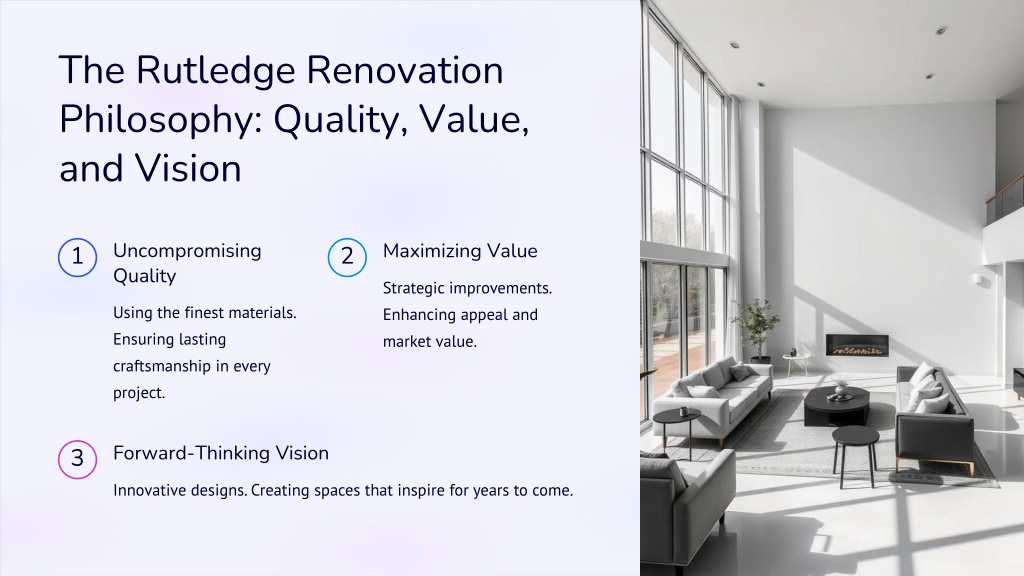 The Rutledge Renovation Philosophy: Quality, Value, and Vision

1

Uncompromising Quality

Using the finest materials. Ensuring lasting craftsmanship in every project.

2

Maximizing Value

Strategic improvements. Enhancing appeal and market value.

3

Forward-Thinking Vision

Innovative designs. Creating spaces that inspire for years to come.